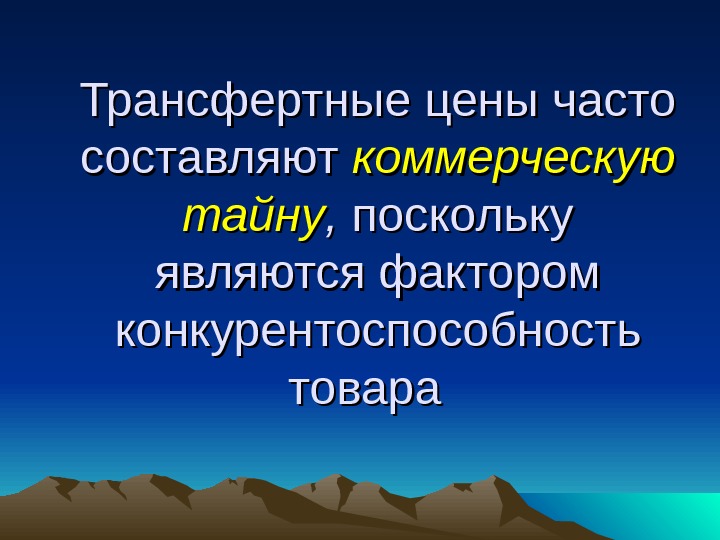 Трансфертные цены часто составляют коммерческую тайну, поскольку являются фактором конкурентоспособность товара